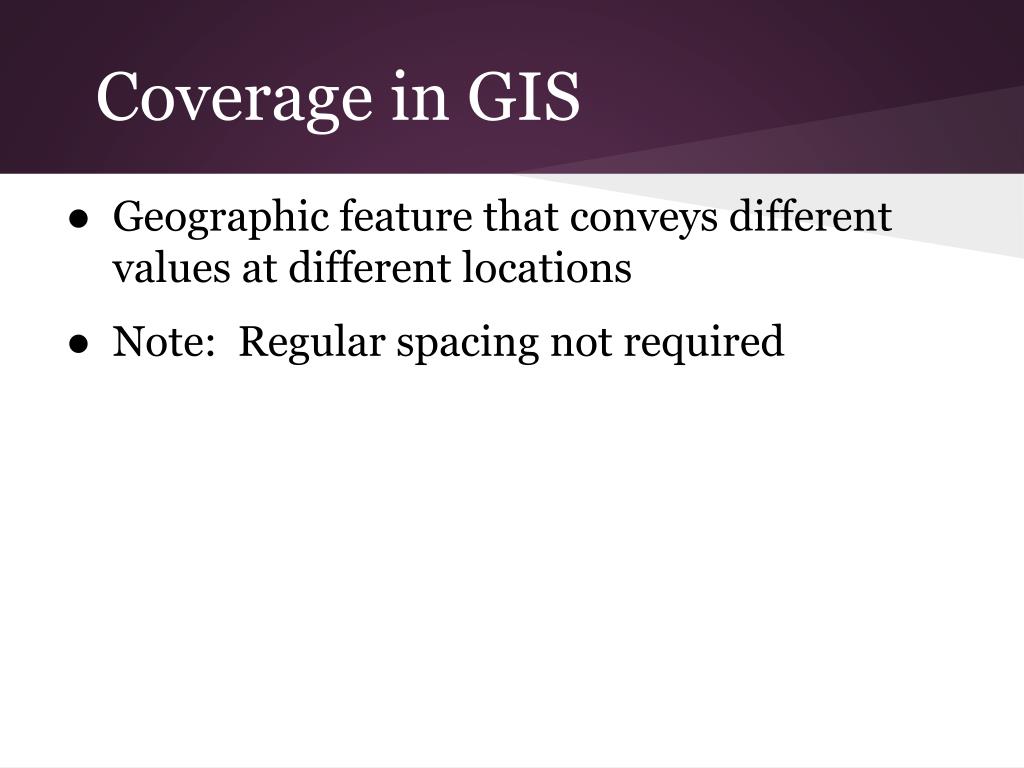 Coverage in GIS

● Geographic feature that conveys different values at different locations

● Note:  Regular spacing not required